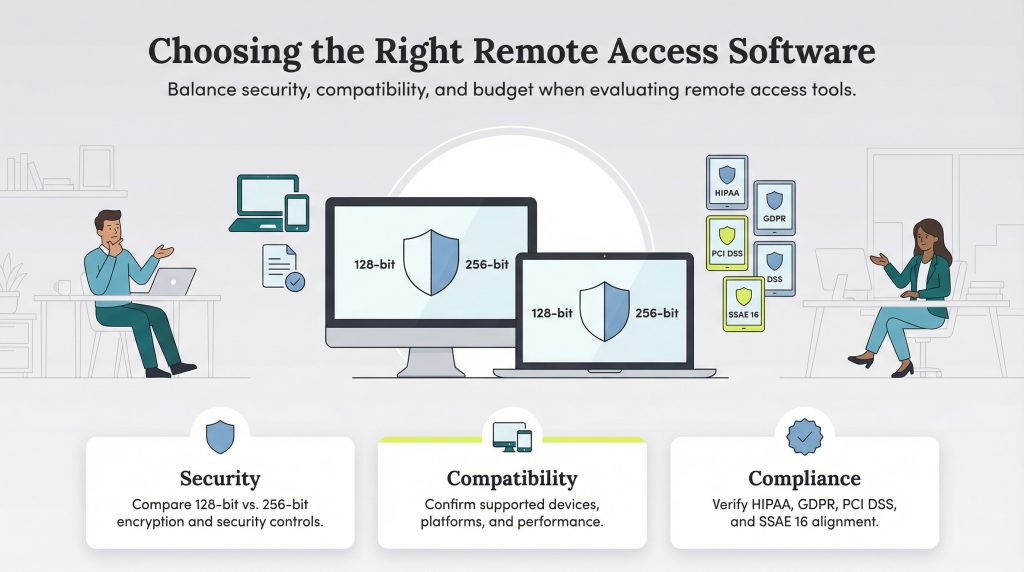 Choosing the Right Remote Access Software

Balance security, compatibility, and budget when evaluating remote access tools.

128-bit

256-bit

128-bit

256-bit

HIPAA

GDPR

PCI DSS

DSS

SSAE 16

Security

Compare 128-bit vs. 256-bit encryption and security controls.

Compatibility

Confirm supported devices, platforms, and performance.

Compliance

Verify HIPAA, GDPR, PCI DSS, and SSAE 16 alignment.